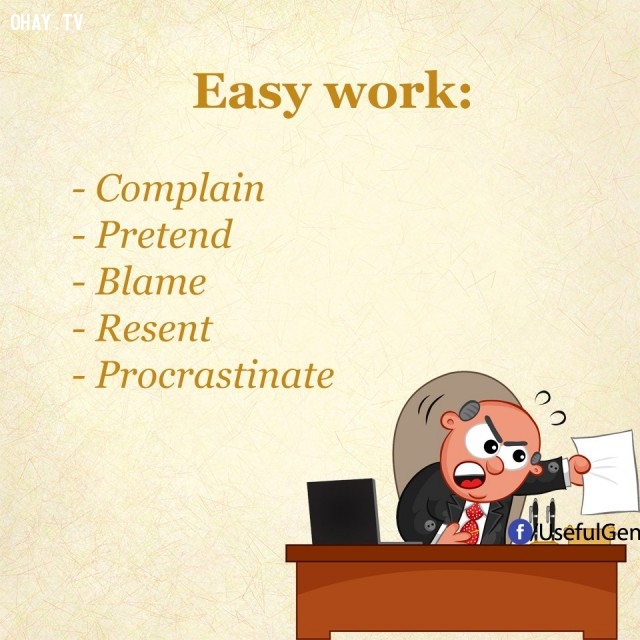 OHAY.TV

Easy work:

- Complain
- Pretend
- Blame
- Resent
- Procrastinate

f /UsefulGen